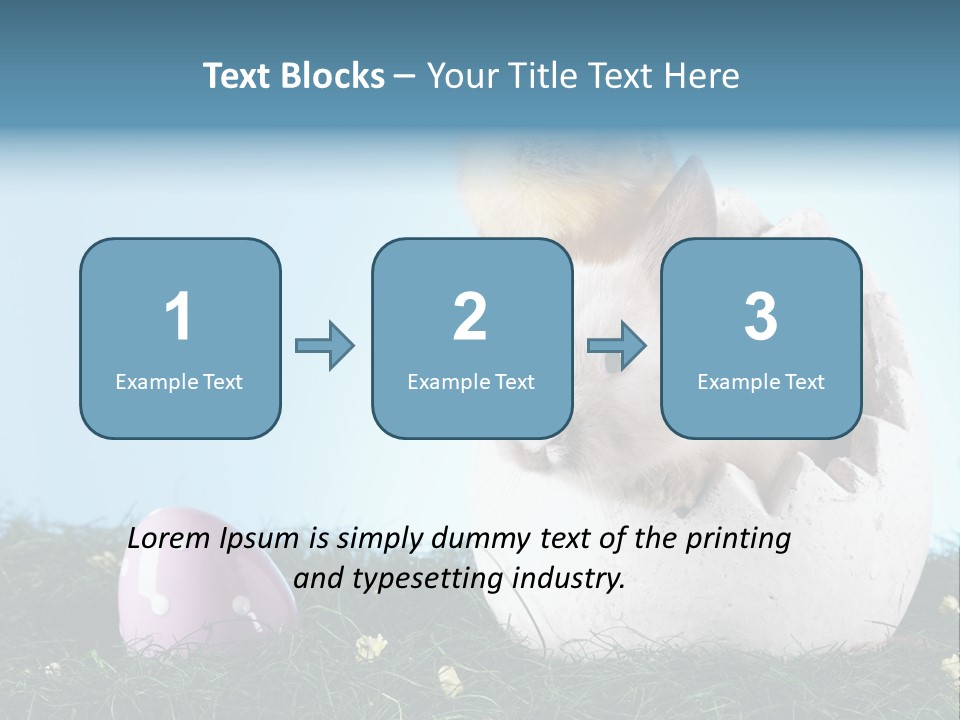 Text Blocks – Your Title Text Here

1
Example Text

2
Example Text

3
Example Text

Lorem Ipsum is simply dummy text of the printing and typesetting industry.